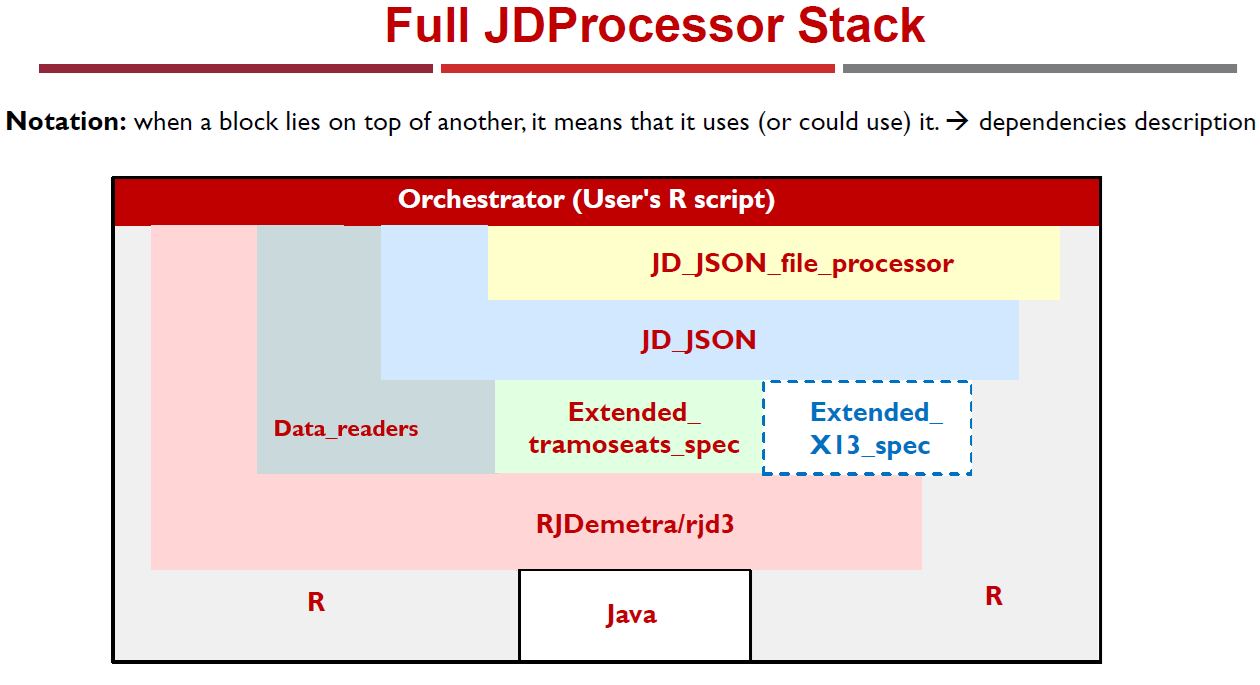 Full JDProcessor Stack

**Notation:** when a block lies on top of another, it means that it uses (or could use) it. → dependencies description

Orchestrator (User's R script)

JD_JSON_file_processor

JD_JSON

Data_readers

Extended_ tramoseats_spec

Extended_ X13_spec

RJDemetra/rjd3

R

Java

R